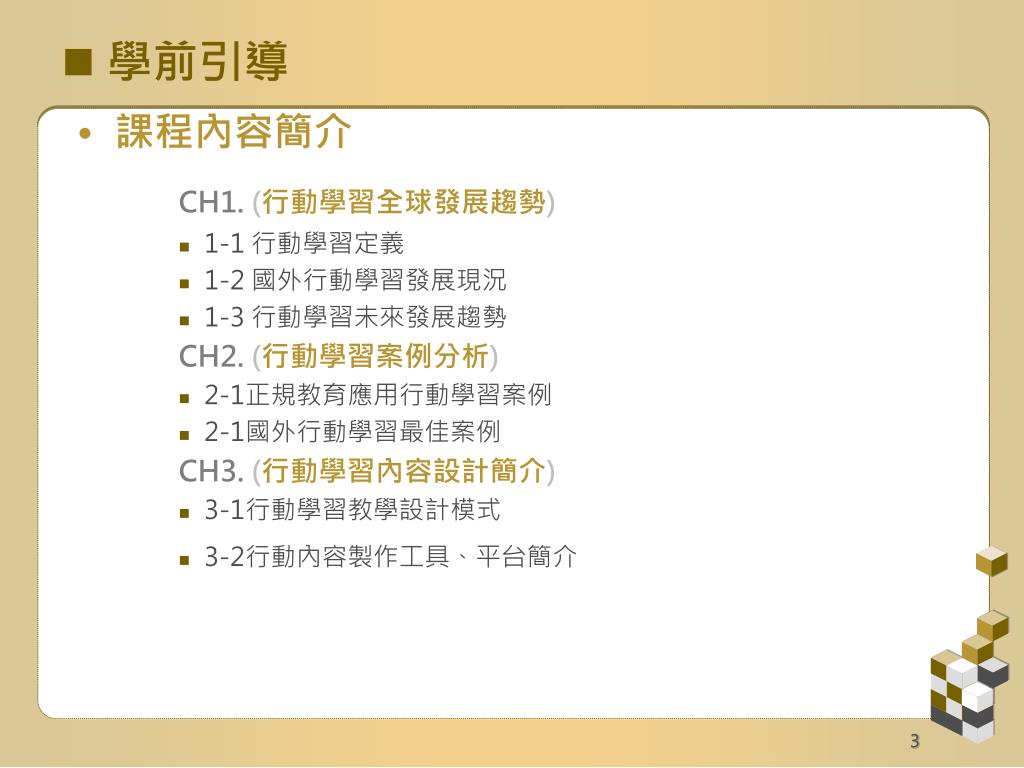 ■ 學前引導

• 課程內容簡介

CH1. (行動學習全球發展趨勢)

■ 1-1 行動學習定義

■ 1-2 國外行動學習發展現況

■ 1-3 行動學習未來發展趨勢

CH2. (行動學習案例分析)

■ 2-1正規教育應用行動學習案例

■ 2-1國外行動學習最佳案例

CH3. (行動學習內容設計簡介)

■ 3-1行動學習教學設計模式

■ 3-2行動內容製作工具、平台簡介

3